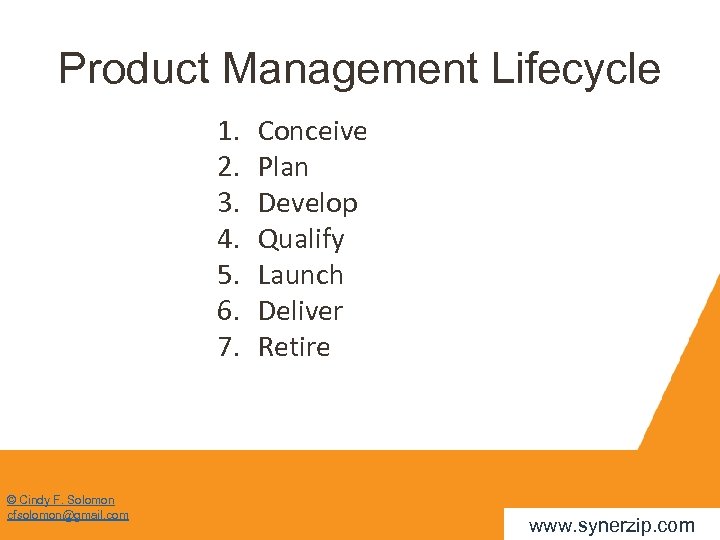 Product Management Lifecycle

1. Conceive
2. Plan
3. Develop
4. Qualify
5. Launch
6. Deliver
7. Retire

© Cindy F. Solomon
cfsolomon@gmail.com

www.synerzip.com